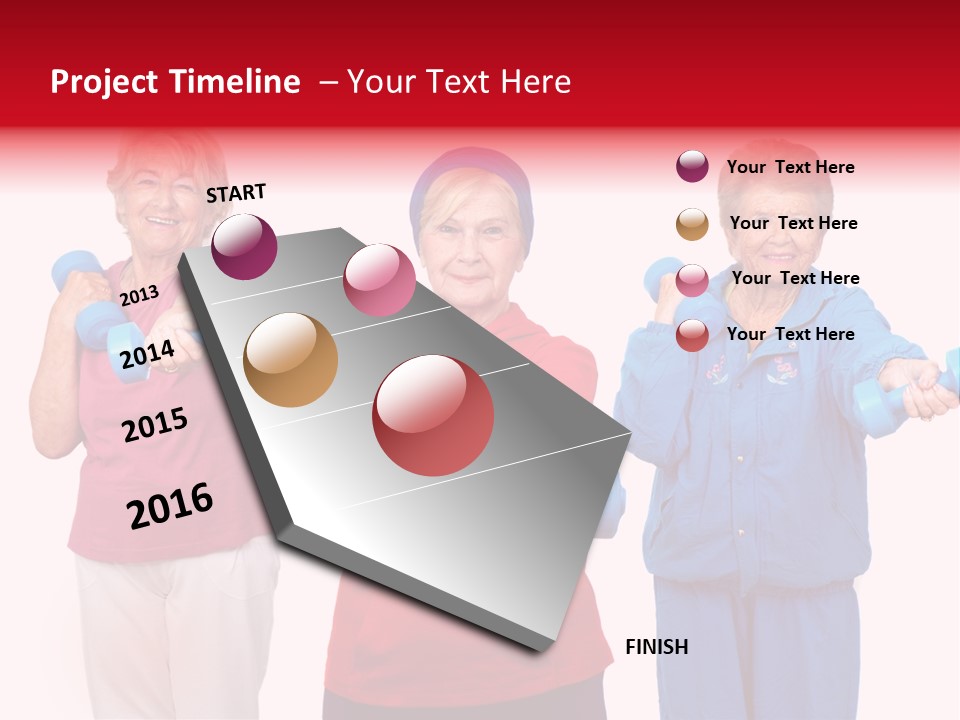 Project Timeline – Your Text Here

START

2013

2014

2015

2016

Your Text Here

Your Text Here

Your Text Here

Your Text Here

FINISH